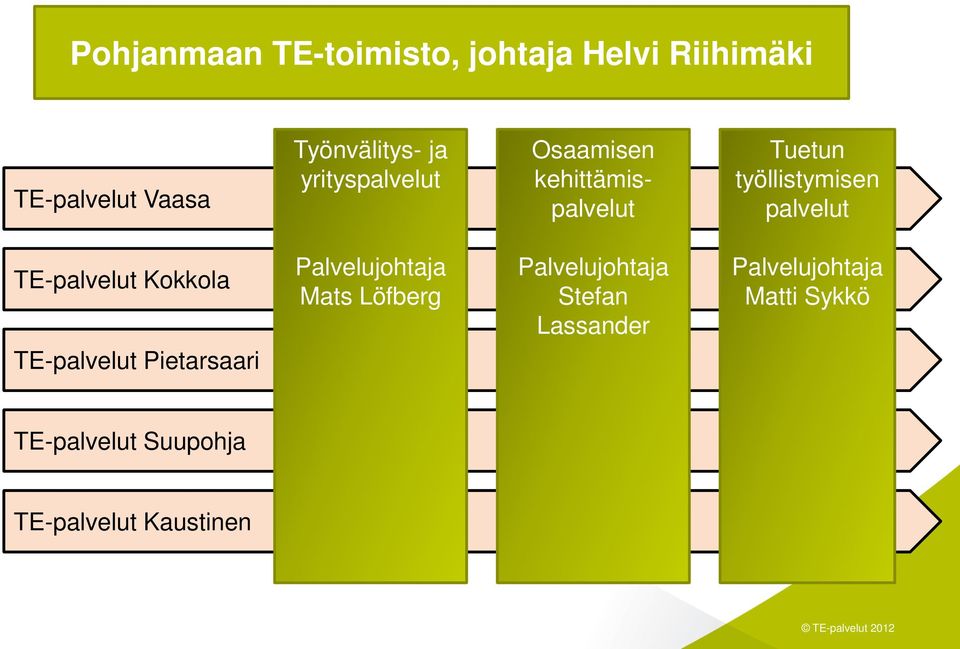 Pohjanmaan TE-toimisto, johtaja Helvi Riihimäki

TE-palvelut Vaasa

TE-palvelut Kokkola

TE-palvelut Pietarsaari

TE-palvelut Suupohja

TE-palvelut Kaustinen

Työnvälitys- ja yrityspalvelut

Palvelujohtaja Mats Löfberg

Osaamisen kehittämis-palvelut

Palvelujohtaja Stefan Lassander

Tuetun työllistymisen palvelut

Palvelujohtaja Matti Sykkö

© TE-palvelut 2012